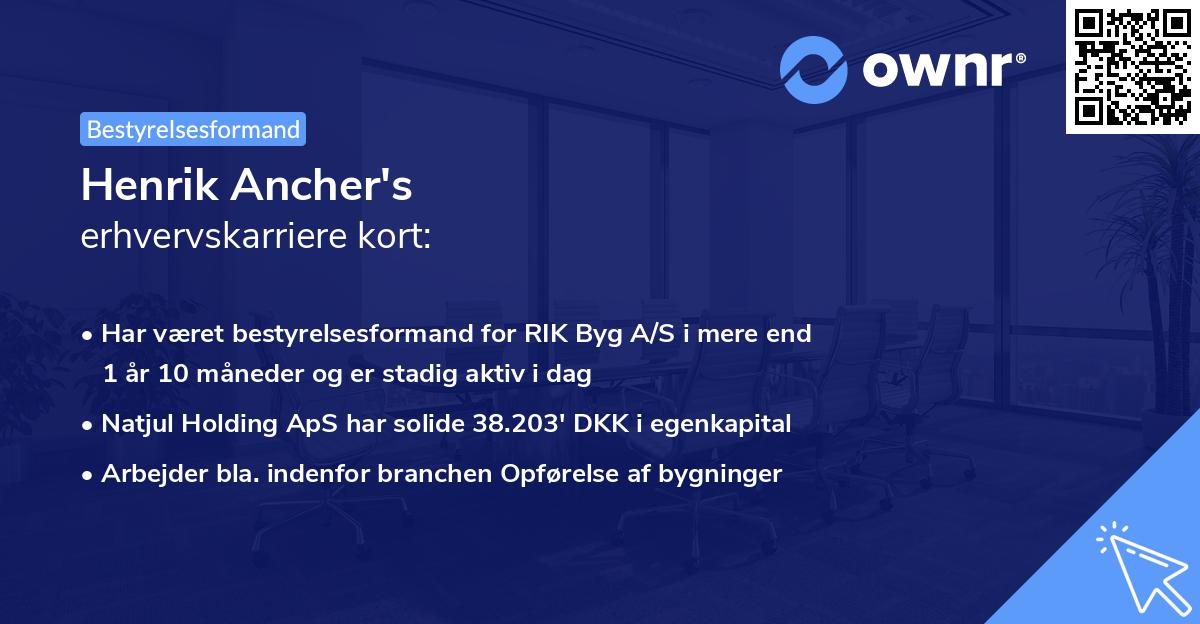 ownr®

Bestyrelsesformand

Henrik Ancher's
erhvervskarriere kort:

• Har været bestyrelsesformand for RIK Byg A/S i mere end 1 år 10 måneder og er stadig aktiv i dag
• Natjul Holding ApS har solide 38.203' DKK i egenkapital
• Arbejder bla. indenfor branchen Opførelse af bygninger